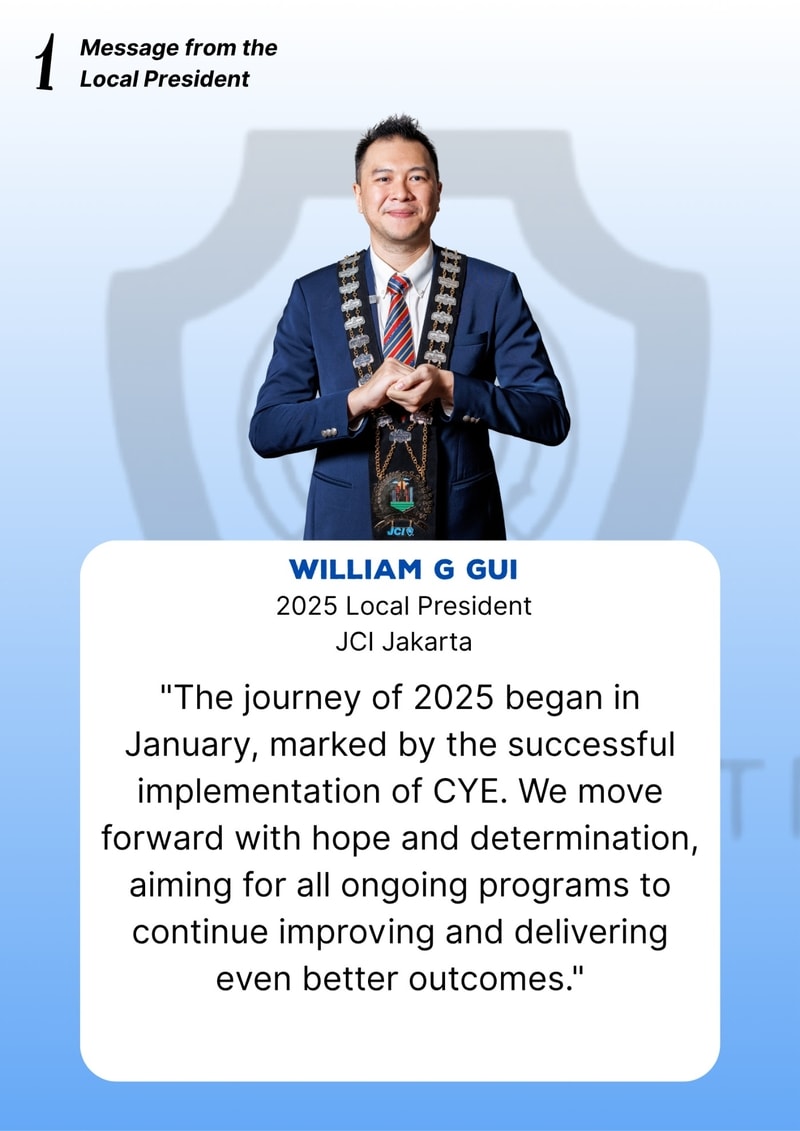 1 Message from the Local President

JCI

WILLIAM G GUI
2025 Local President
JCI Jakarta

"The journey of 2025 began in January, marked by the successful implementation of CYE. We move forward with hope and determination, aiming for all ongoing programs to continue improving and delivering even better outcomes."